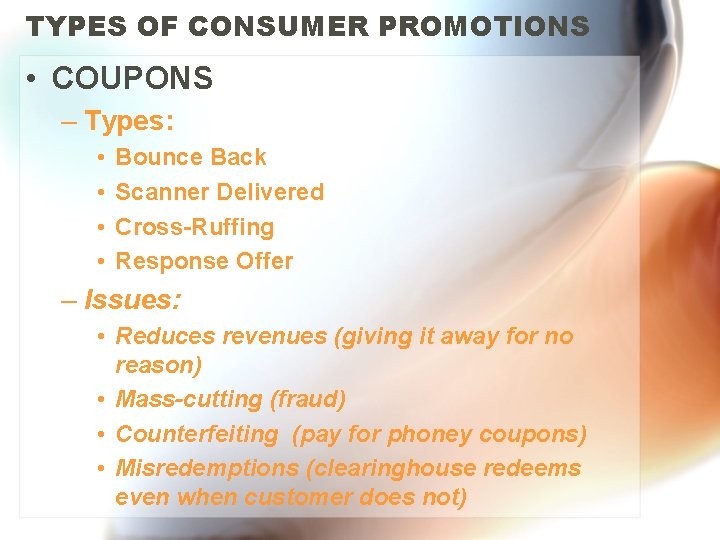 TYPES OF CONSUMER PROMOTIONS

• COUPONS

– Types:

• Bounce Back

• Scanner Delivered

• Cross-Ruffing

• Response Offer

– Issues:

• Reduces revenues (giving it away for no reason)

• Mass-cutting (fraud)

• Counterfeiting (pay for phoney coupons)

• Misredemptions (clearinghouse redeems even when customer does not)